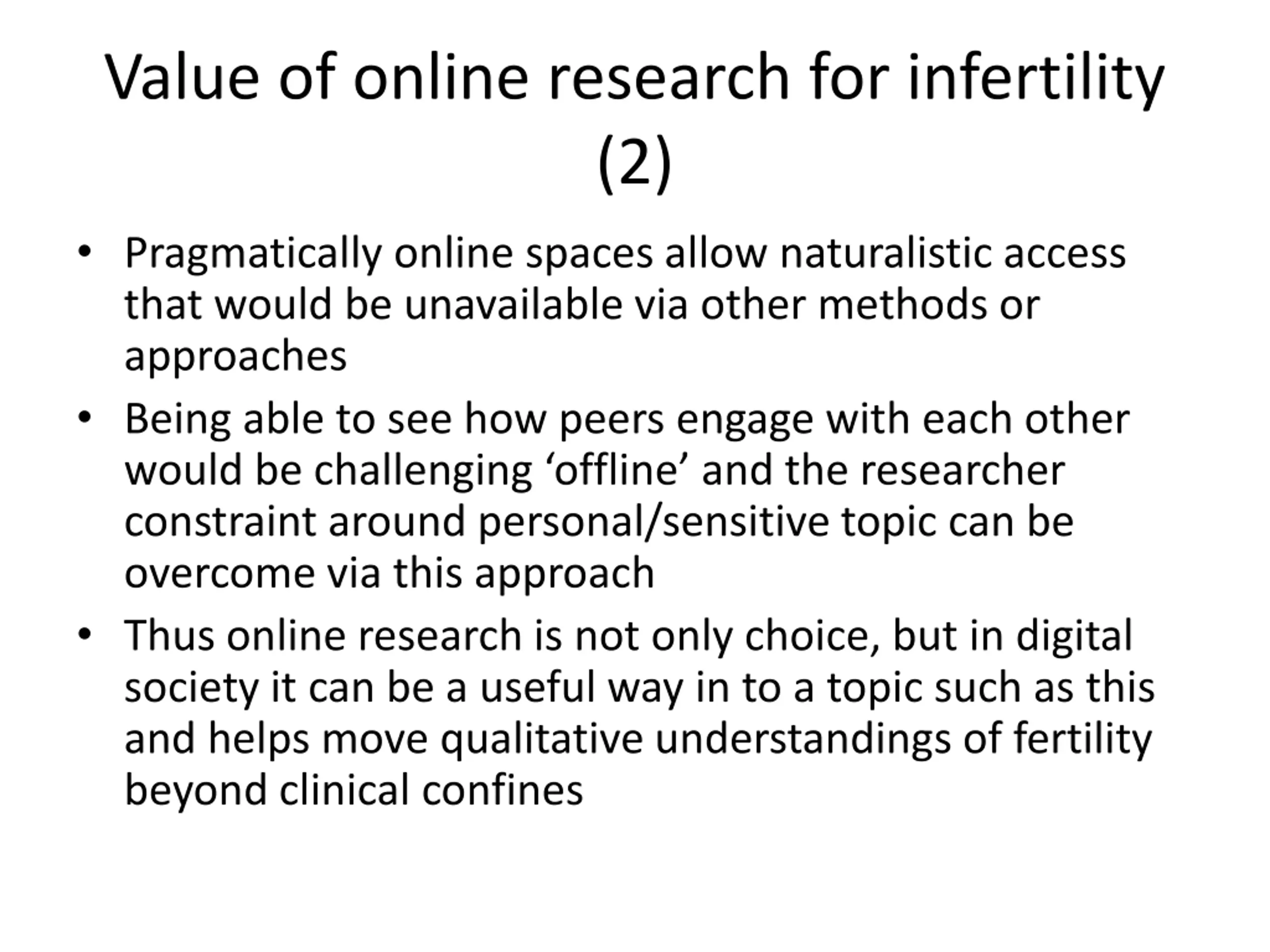 Value of online research for infertility (2)

• Pragmatically online spaces allow naturalistic access that would be unavailable via other methods or approaches

• Being able to see how peers engage with each other would be challenging ‘offline’ and the researcher constraint around personal/sensitive topic can be overcome via this approach

• Thus online research is not only choice, but in digital society it can be a useful way in to a topic such as this and helps move qualitative understandings of fertility beyond clinical confines